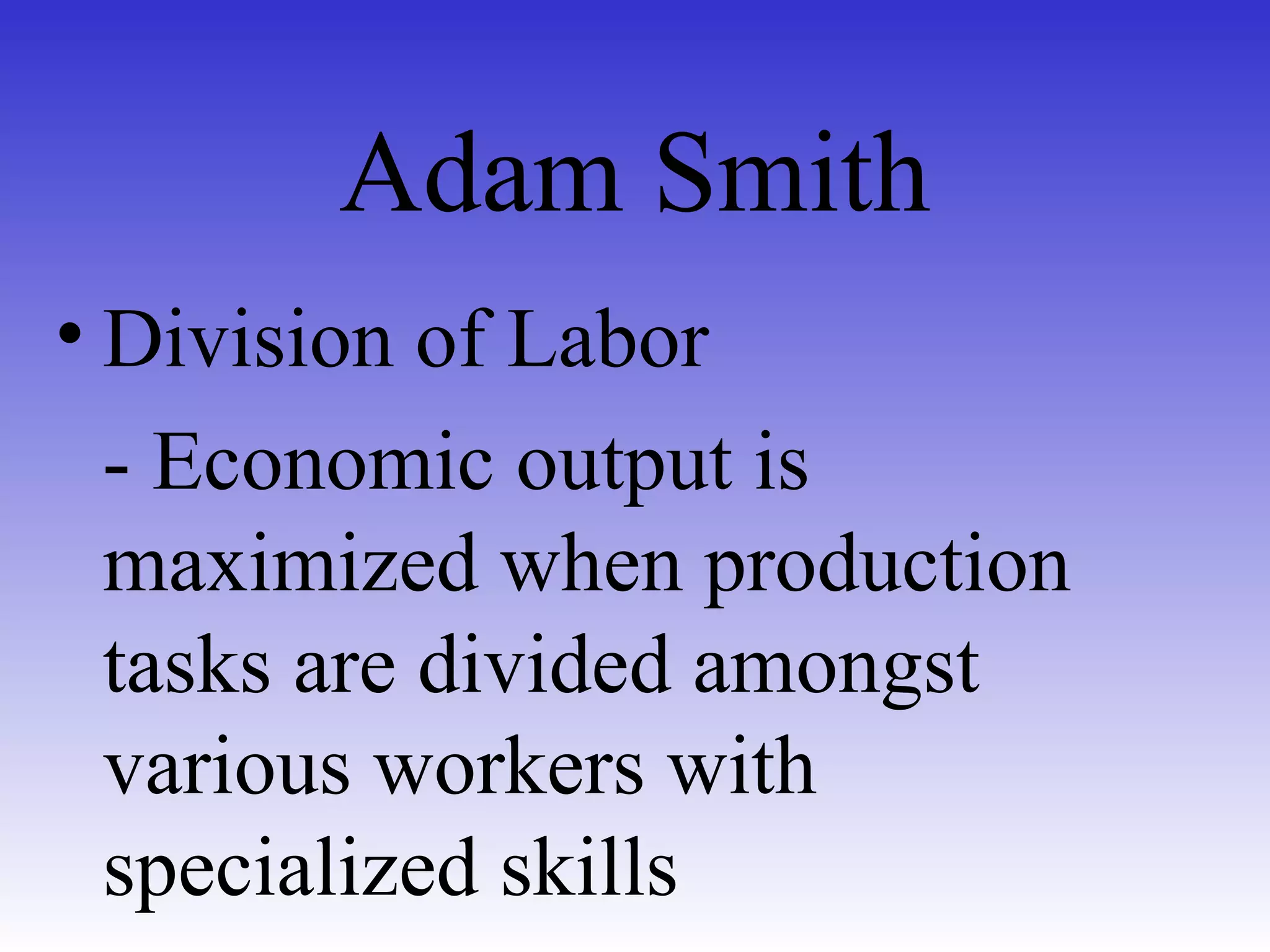 Adam Smith

• Division of Labor

- Economic output is maximized when production tasks are divided amongst various workers with specialized skills